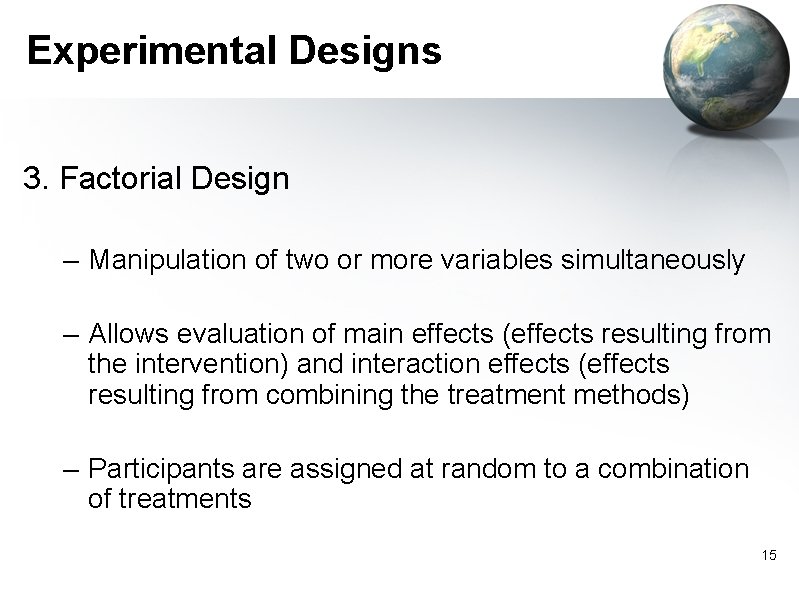 Experimental Designs

3. Factorial Design

– Manipulation of two or more variables simultaneously

– Allows evaluation of main effects (effects resulting from the intervention) and interaction effects (effects resulting from combining the treatment methods)

– Participants are assigned at random to a combination of treatments

15